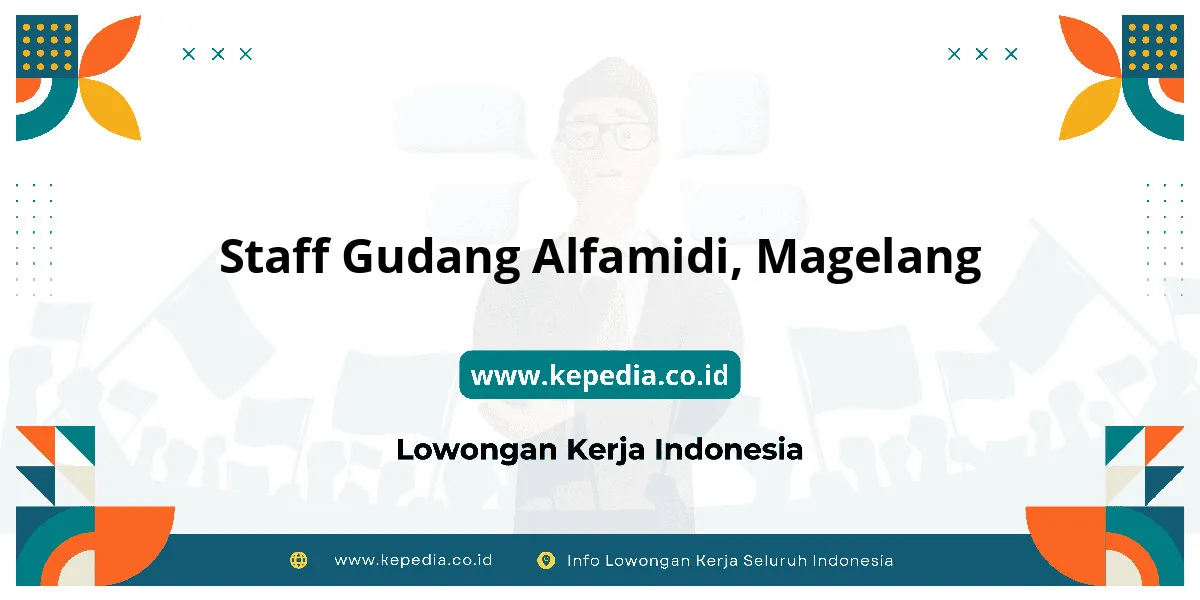 Staff Gudang Alfamidi, Magelang

www.kepedia.co.id

Lowongan Kerja Indonesia

www.kepedia.co.id

Info Lowongan Kerja Seluruh Indonesia